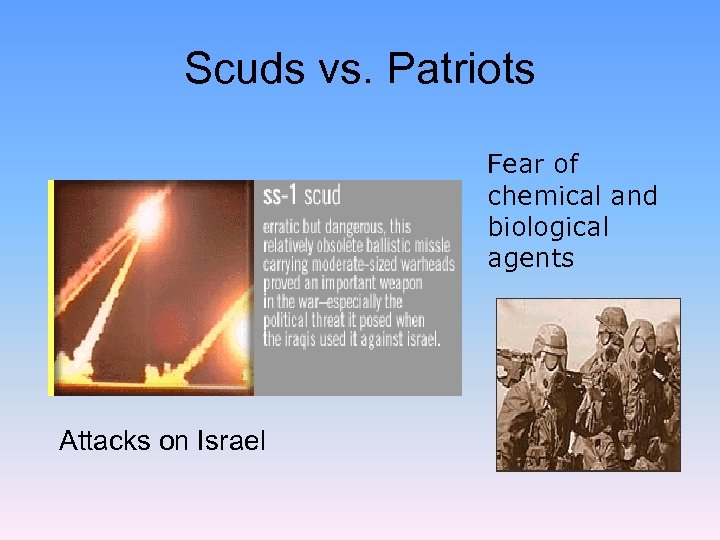 Scuds vs. Patriots

ss-1 scud

erratic but dangerous, this relatively obsolete ballistic missle carrying moderate-sized warheads proved an important weapon in the war–especially the political threat it posed when the iraqis used it against israel.

Fear of chemical and biological agents

Attacks on Israel